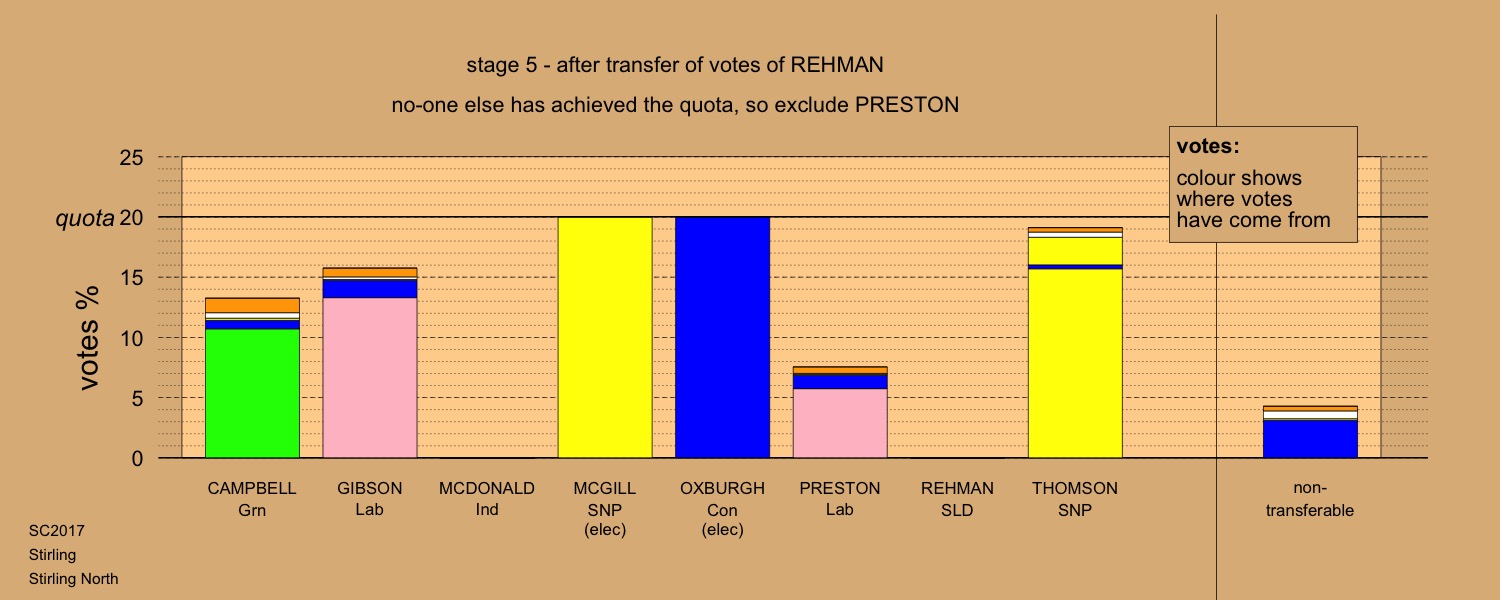 stage 5 - after transfer of votes of REHMAN

no-one else has achieved the quota, so exclude PRESTON

votes:
colour shows where votes have come from

votes %

25
quota 20
15
10
5
0

CAMPBELL Grn
GIBSON Lab
MCDONALD Ind
MCGILL SNP (elec)
OXBURGH Con (elec)
PRESTON Lab
REHMAN SLD
THOMSON SNP
non-transferable

SC2017
Stirling
Stirling North